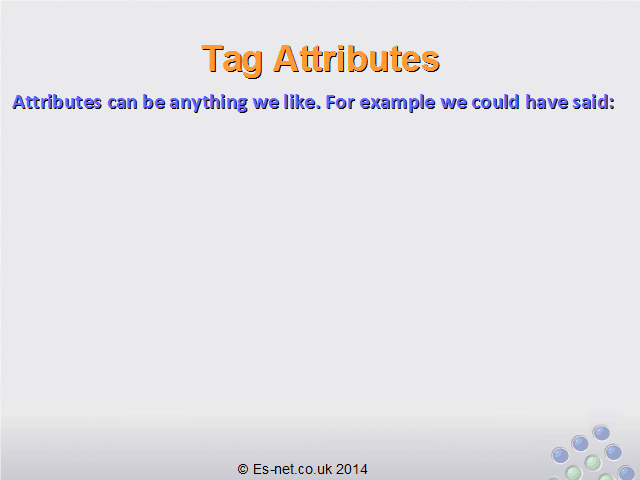 Tag Attributes

Attributes can be anything we like. For example we could have said:

© Es-net.co.uk 2014